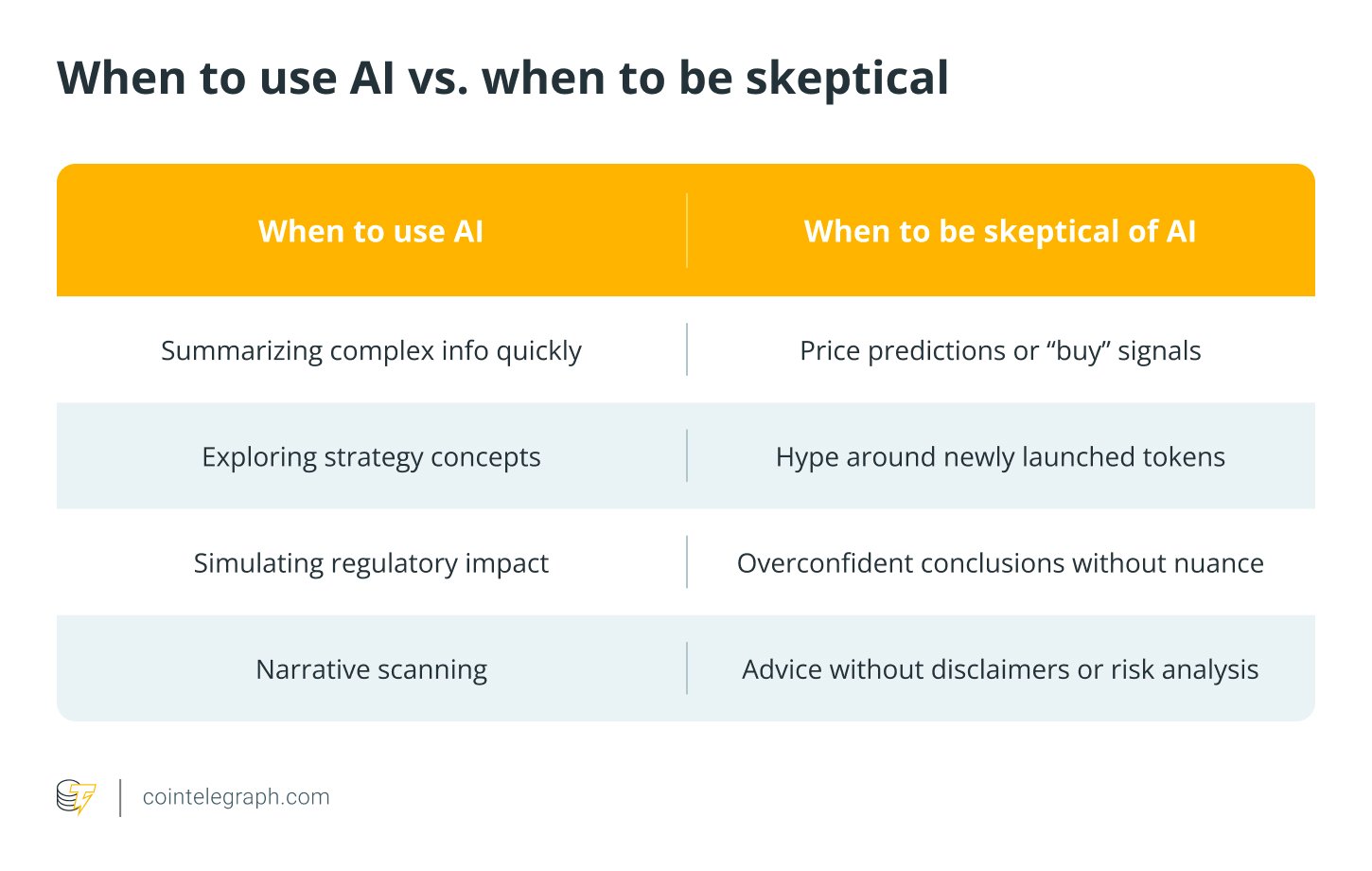 When to use AI vs. when to be skeptical

| When to use AI | When to be skeptical of AI |
|---|---|
| Summarizing complex info quickly | Price predictions or “buy” signals |
| Exploring strategy concepts | Hype around newly launched tokens |
| Simulating regulatory impact | Overconfident conclusions without nuance |
| Narrative scanning | Advice without disclaimers or risk analysis |

cointelegraph.com